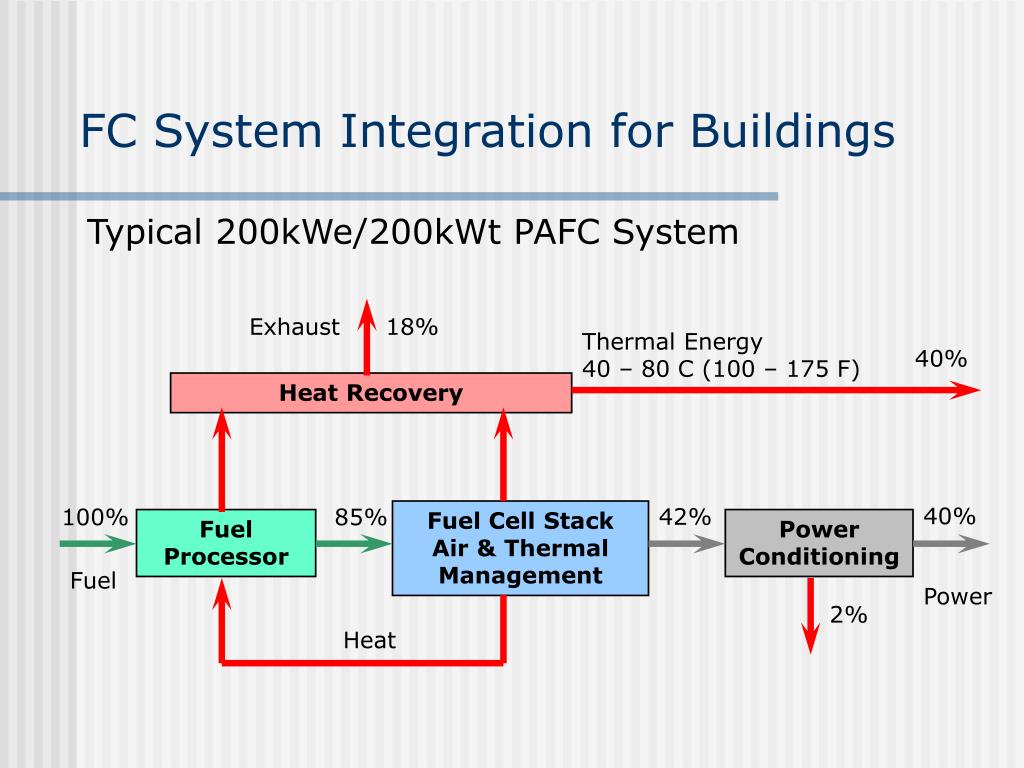 FC System Integration for Buildings

Typical 200kWe/200kWt PAFC System

Exhaust 18%

Thermal Energy
40 – 80 C (100 – 175 F)

40%

Heat Recovery

100%

Fuel

Fuel Processor

85%

Fuel Cell Stack Air & Thermal Management

42%

Power Conditioning

40%

Power

2%

Heat